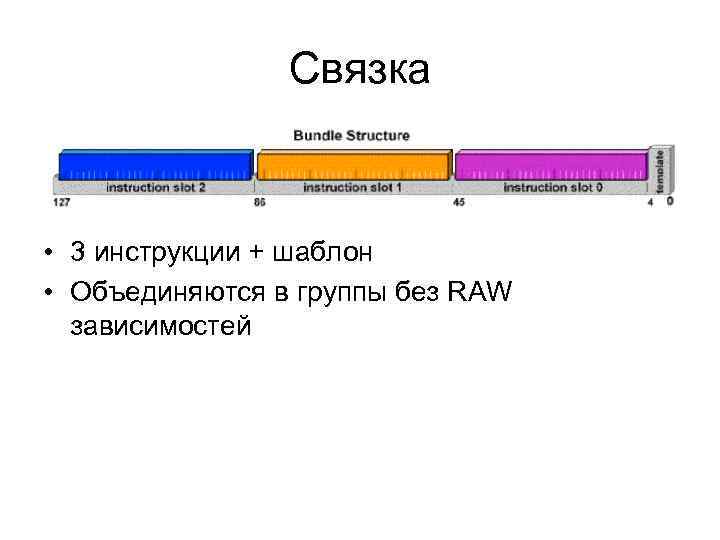 Связка

Bundle Structure

instruction slot 2 instruction slot 1 instruction slot 0 template

127 86 45 4 0

• 3 инструкции + шаблон
• Объединяются в группы без RAW зависимостей